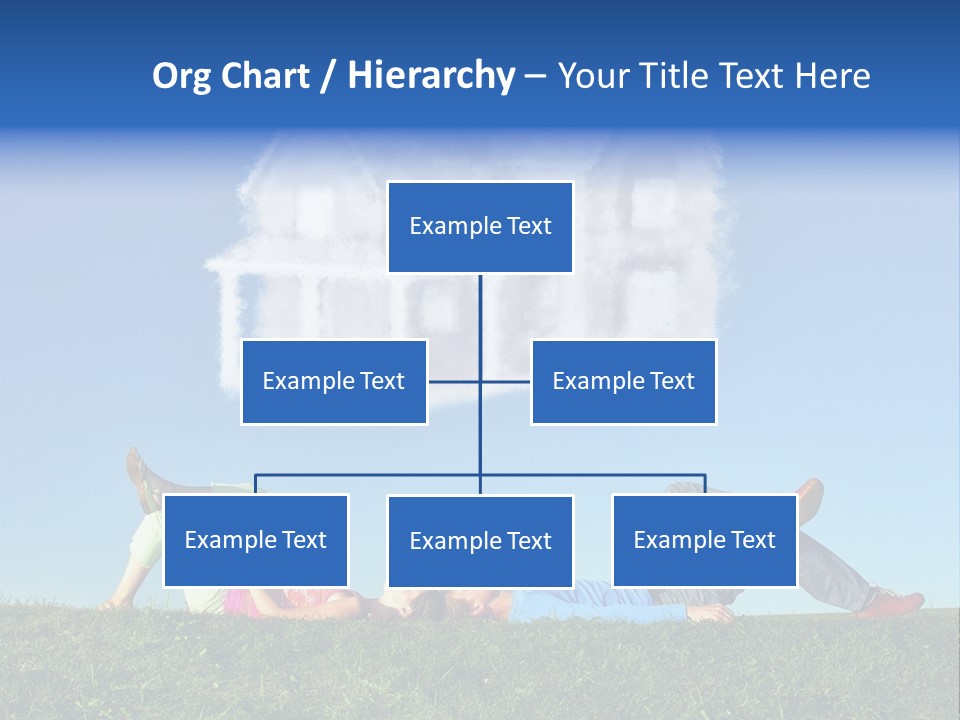 Org Chart / Hierarchy – Your Title Text Here

Example Text

Example Text

Example Text

Example Text

Example Text

Example Text